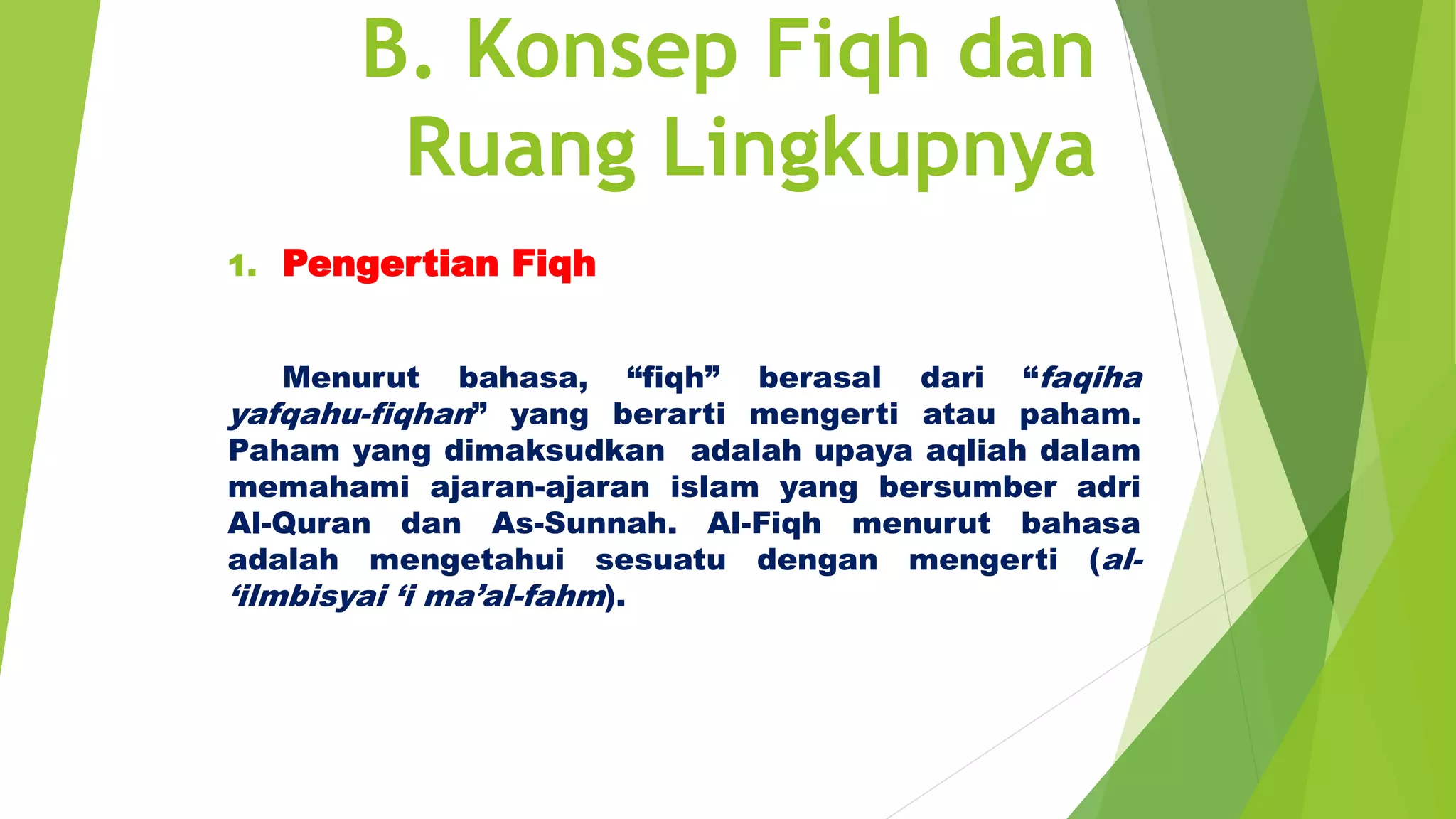 B. Konsep Fiqh dan Ruang Lingkupnya

1. Pengertian Fiqh

Menurut bahasa, “fiqh” berasal dari “faqiha yafqahu-fiqhan” yang berarti mengerti atau paham. Paham yang dimaksudkan adalah upaya aqliah dalam memahami ajaran-ajaran islam yang bersumber adri Al-Quran dan As-Sunnah. Al-Fiqh menurut bahasa adalah mengetahui sesuatu dengan mengerti (al-‘ilmbisyai ‘i ma’al-fahm).